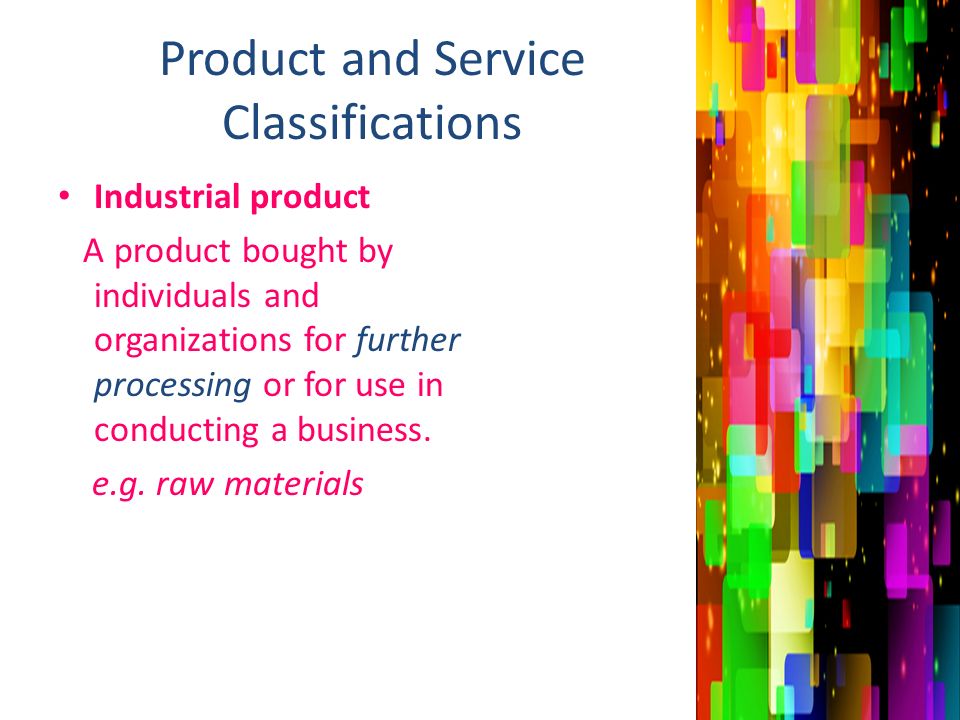 Product and Service Classifications

• Industrial product

A product bought by individuals and organizations for further processing or for use in conducting a business.

e.g. raw materials